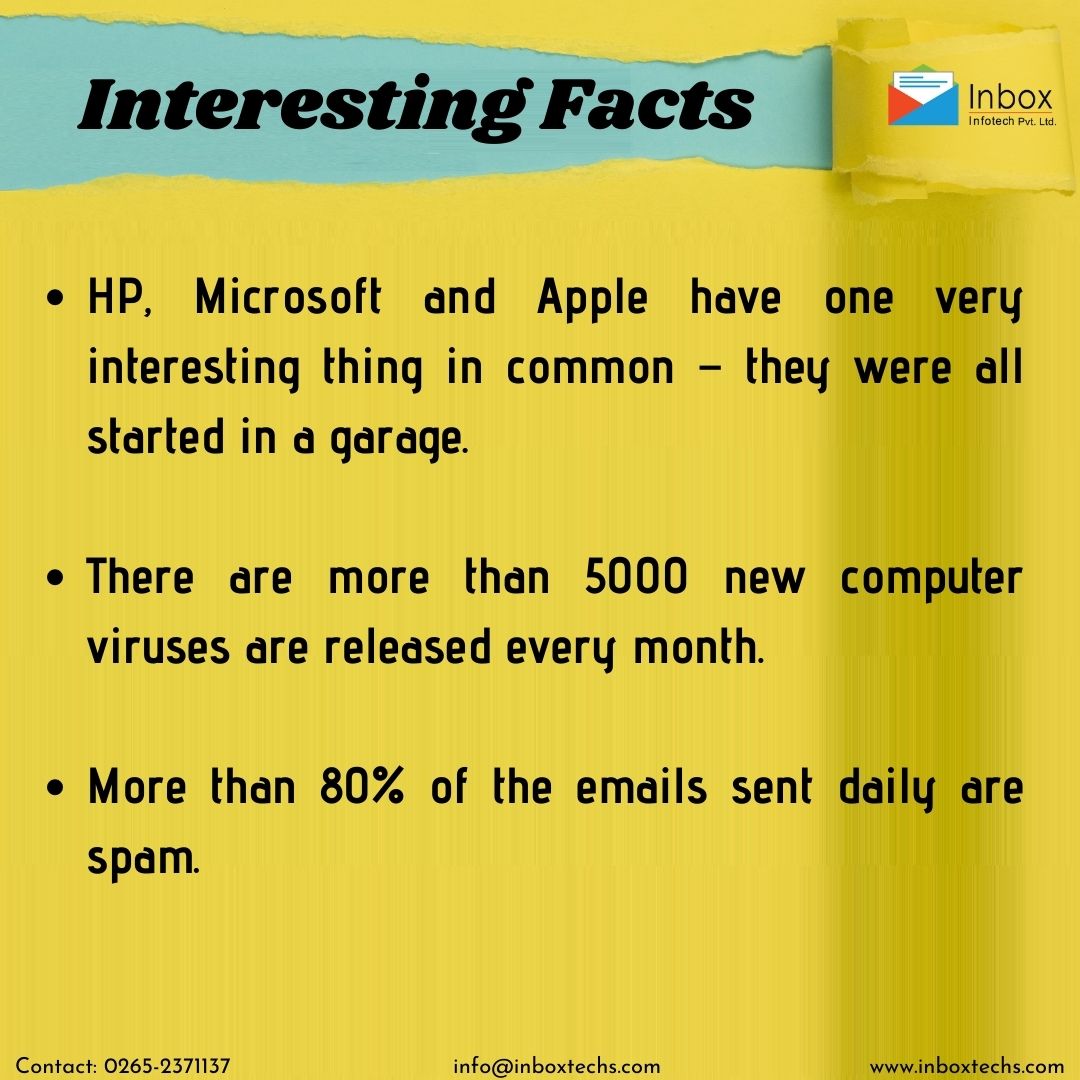 Interesting Facts

Inbox
Infotech Pvt. Ltd.

• HP, Microsoft and Apple have one very interesting thing in common – they were all started in a garage.

• There are more than 5000 new computer viruses are released every month.

• More than 80% of the emails sent daily are spam.

Contact: 0265-2371137
info@inboxtechs.com
www.inboxtechs.com